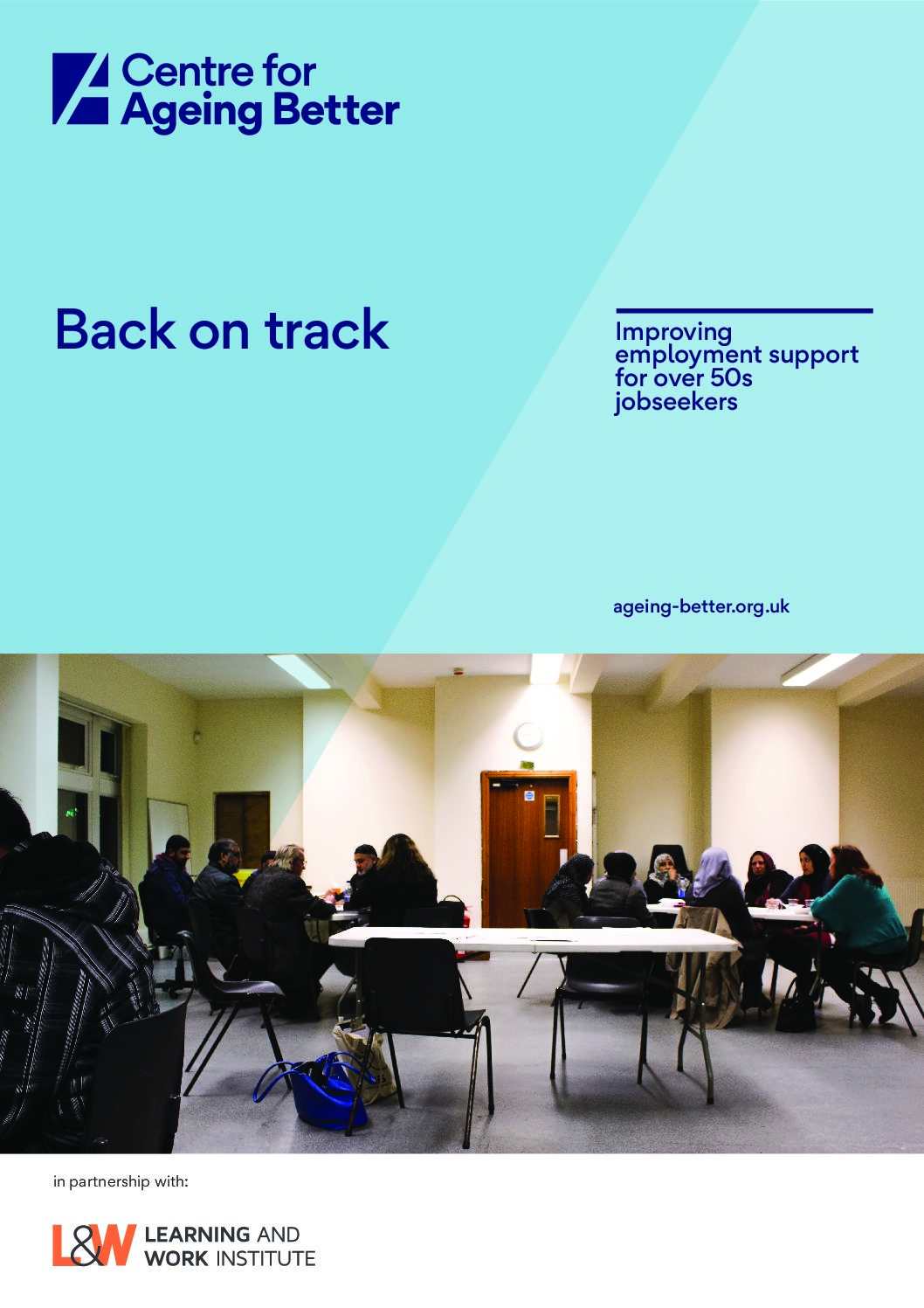 Centre for Ageing Better

Back on track

Improving employment support for over 50s jobseekers

ageing-better.org.uk

in partnership with:

L&W LEARNING AND WORK INSTITUTE